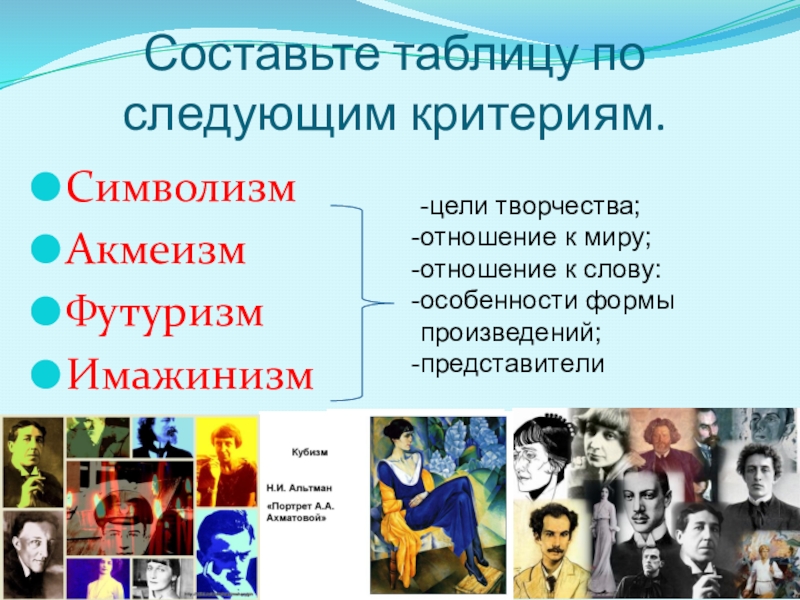 Составьте таблицу по следующим критериям.

Символизм
Акмеизм
Футуризм
Имажинизм

-цели творчества;
-отношение к миру;
-отношение к слову:
-особенности формы произведений;
-представители

Кубизм

Н.И. Альтман

«Портрет А.А. Ахматовой»